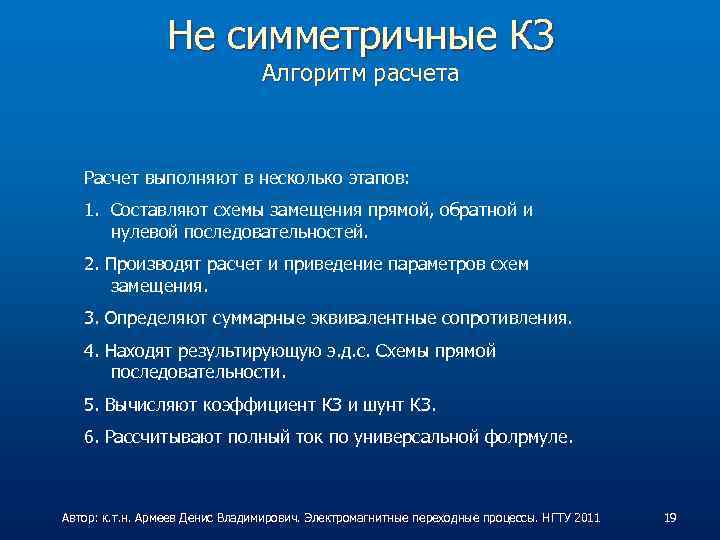 Не симметричные КЗ
Алгоритм расчета

Расчет выполняют в несколько этапов:

1. Составляют схемы замещения прямой, обратной и нулевой последовательностей.

2. Производят расчет и приведение параметров схем замещения.

3. Определяют суммарные эквивалентные сопротивления.

4. Находят результирующую э.д.с. Схемы прямой последовательности.

5. Вычисляют коэффициент КЗ и шунт КЗ.

6. Рассчитывают полный ток по универсальной фолрмуле.

Автор: к.т.н. Армеев Денис Владимирович. Электромагнитные переходные процессы. НГТУ 2011

19